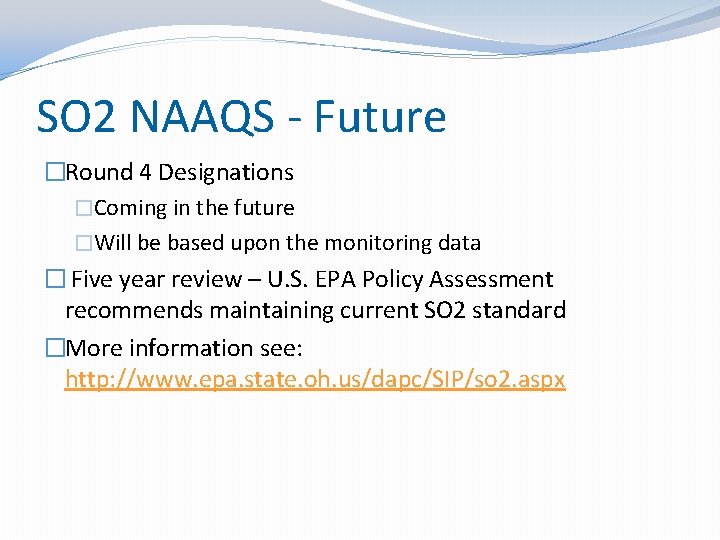 SO2 NAAQS - Future

□Round 4 Designations

□Coming in the future

□Will be based upon the monitoring data

□ Five year review – U.S. EPA Policy Assessment recommends maintaining current SO2 standard

□More information see: http://www.epa.state.oh.us/dapc/SIP/so2.aspx